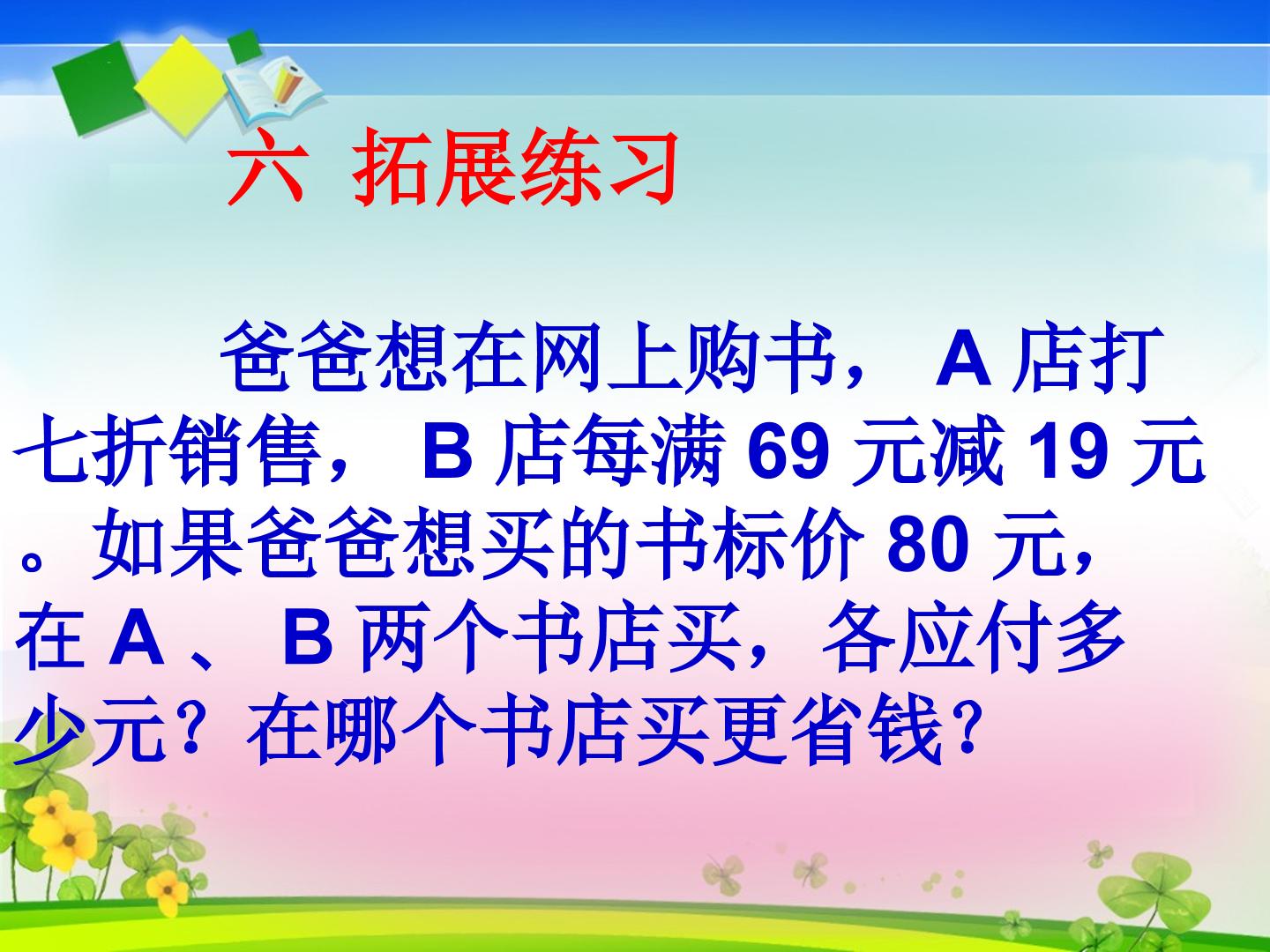 六 拓展练习

爸爸想在网上购书，A店打七折销售，B店每满69元减19元。如果爸爸想买的书标价80元，在A、B两个书店买，各应付多少元？在哪个书店买更省钱?